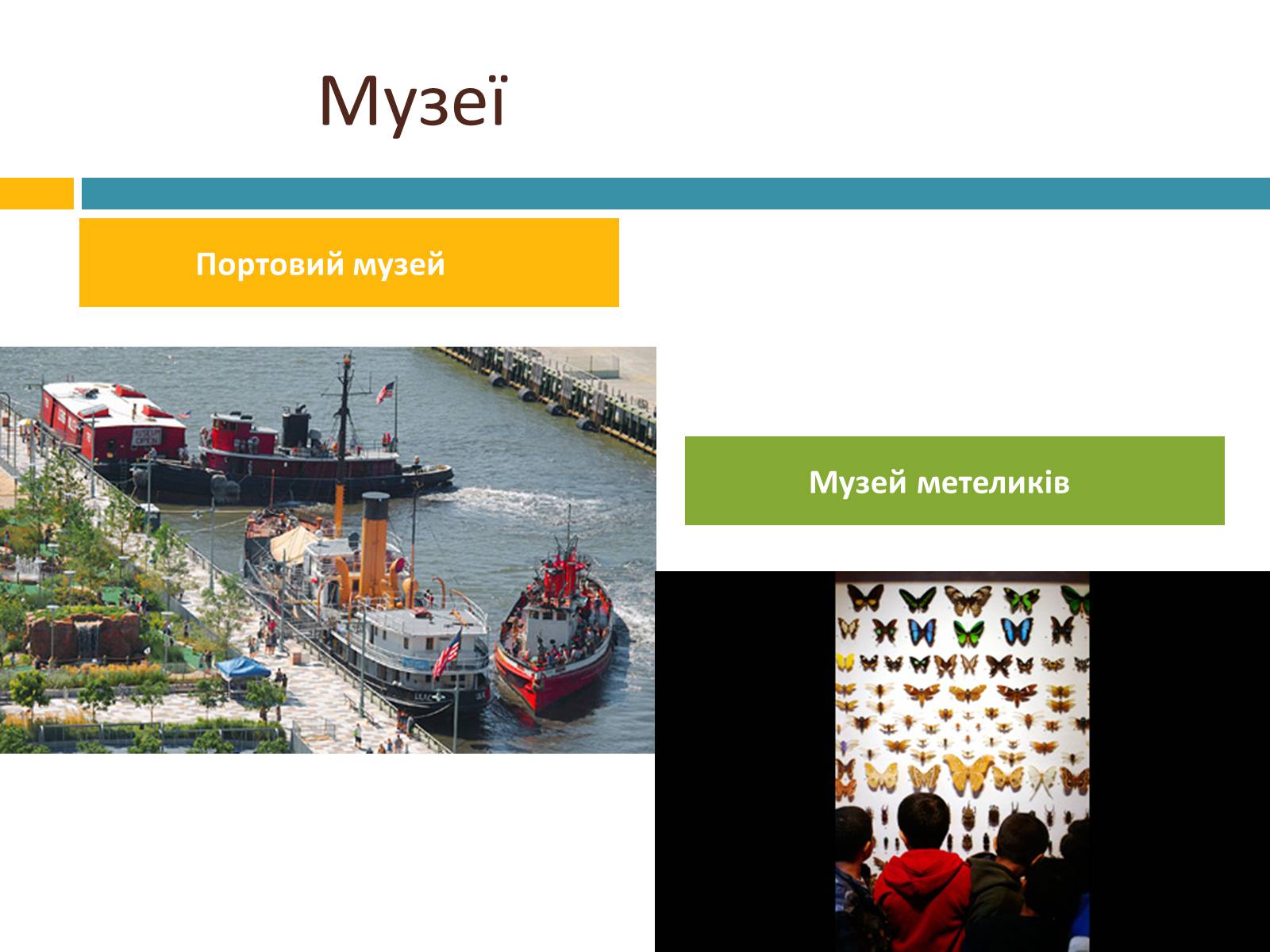 Музеї

Портовий музей

Музей метеликів